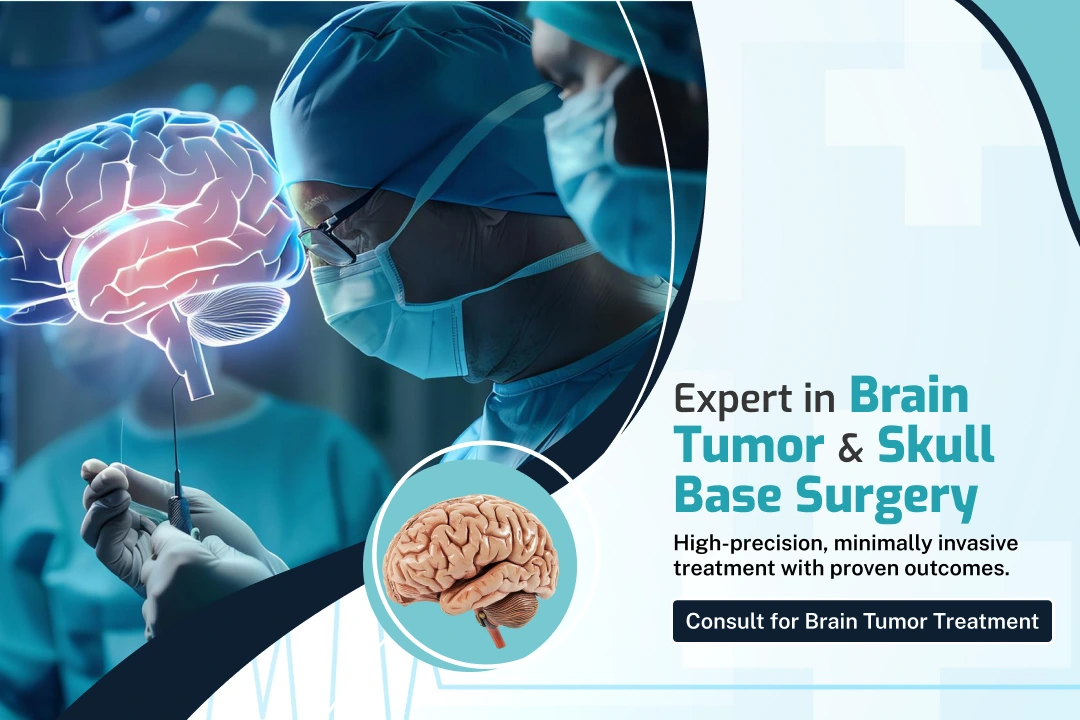 Expert in Brain Tumor & Skull Base Surgery

High-precision, minimally invasive treatment with proven outcomes.

Consult for Brain Tumor Treatment